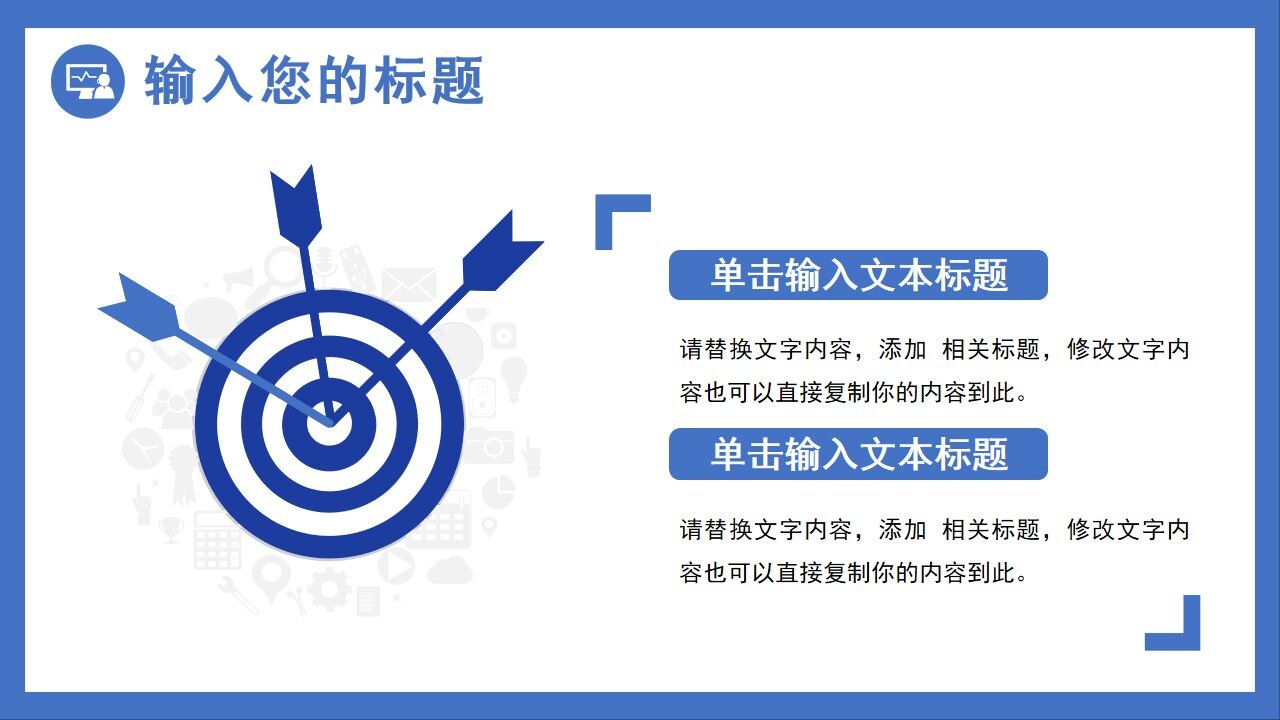 输入您的标题

单击输入文本标题

请替换文字内容，添加 相关标题，修改文字内容也可以直接复制你的内容到此。

单击输入文本标题

请替换文字内容，添加 相关标题，修改文字内容也可以直接复制你的内容到此。